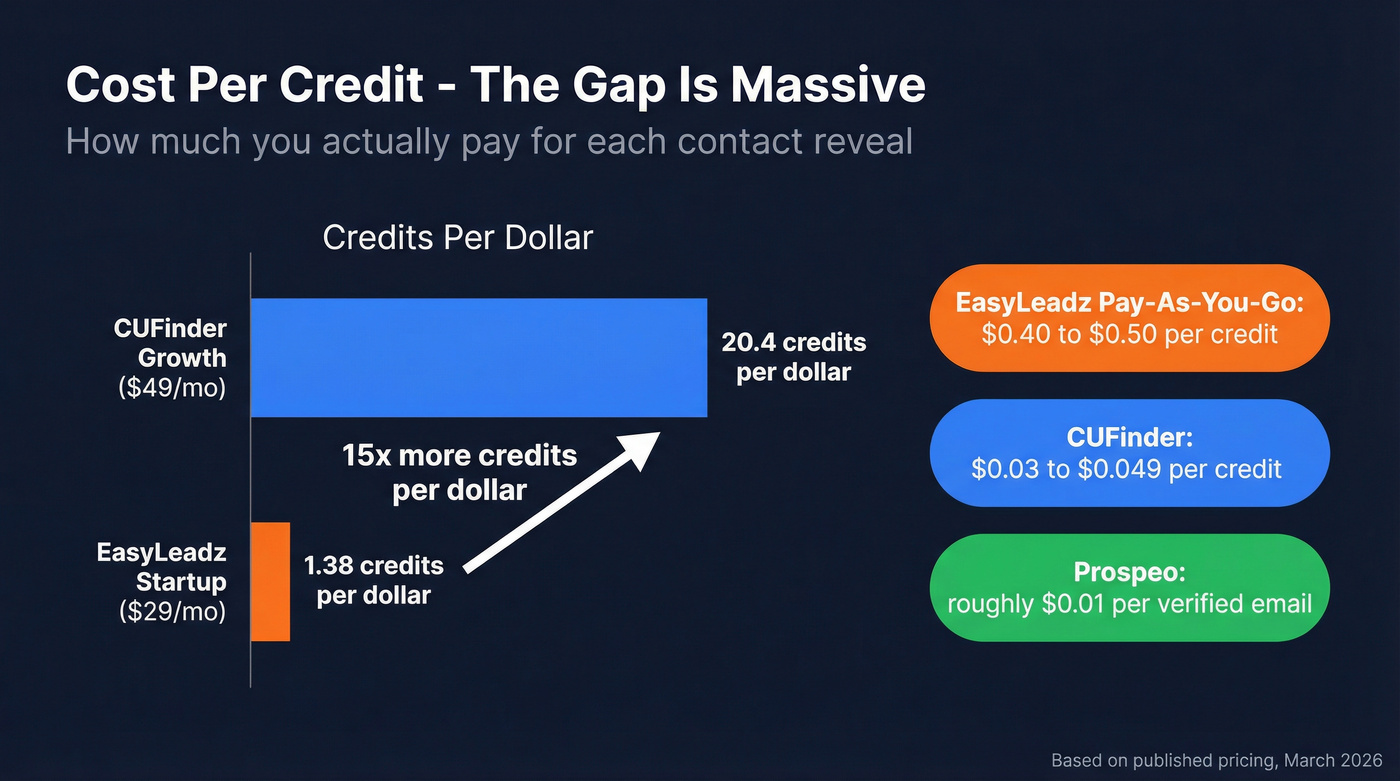 Cost Per Credit - The Gap Is Massive
How much you actually pay for each contact reveal

Credits Per Dollar

CUFinder Growth ($49/mo)

20.4 credits per dollar

15x more credits per dollar

EasyLeadz Startup ($29/mo)

1.38 credits per dollar

EasyLeadz Pay-As-You-Go:
$0.40 to $0.50 per credit

CUFinder:
$0.03 to $0.049 per credit

Prospeo:
roughly $0.01 per verified email

Based on published pricing, March 2026